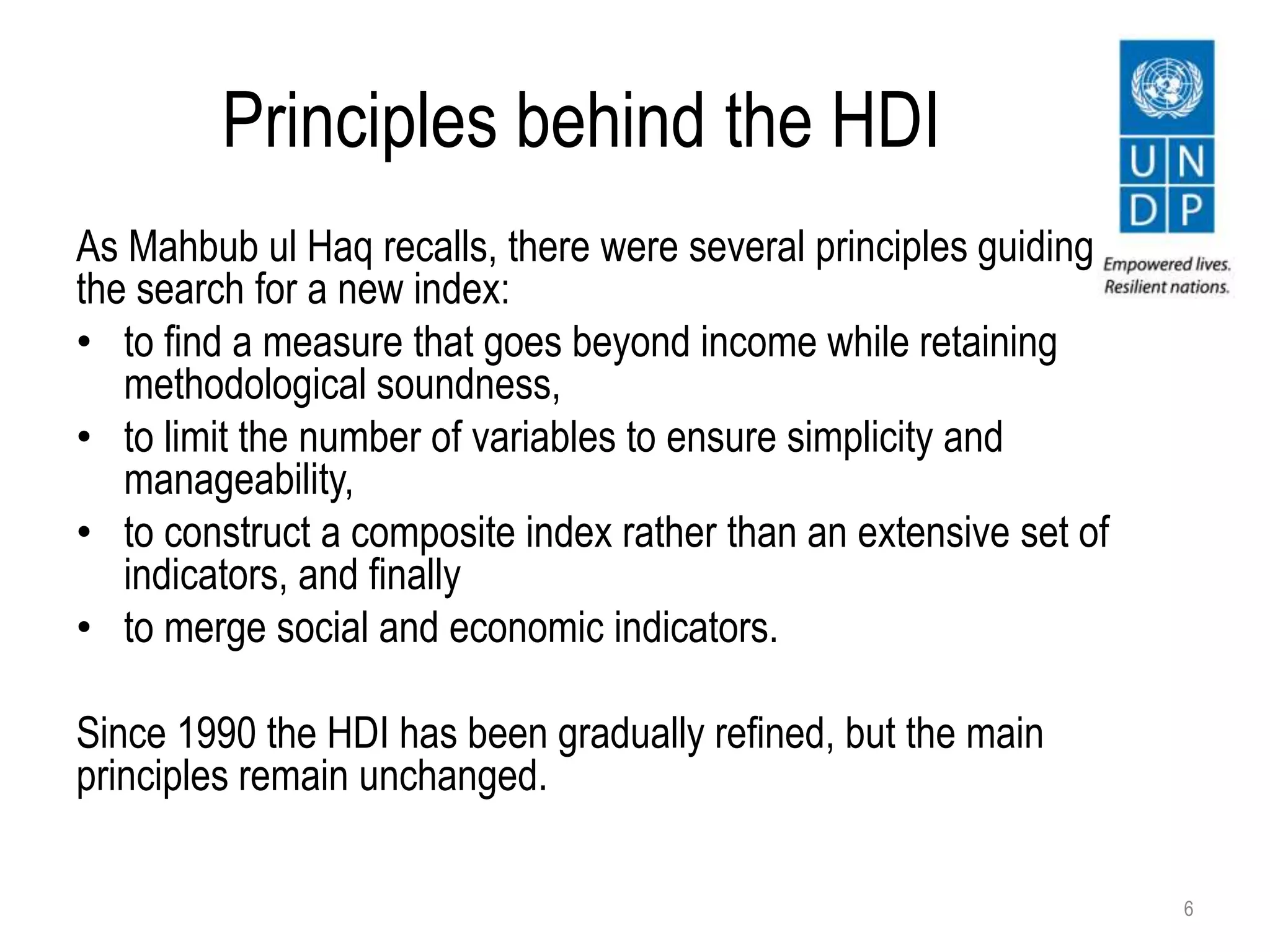 Principles behind the HDI

U N
D P

Empowered lives.
Resilient nations.

As Mahbub ul Haq recalls, there were several principles guiding the search for a new index:

• to find a measure that goes beyond income while retaining methodological soundness,
• to limit the number of variables to ensure simplicity and manageability,
• to construct a composite index rather than an extensive set of indicators, and finally
• to merge social and economic indicators.

Since 1990 the HDI has been gradually refined, but the main principles remain unchanged.

6